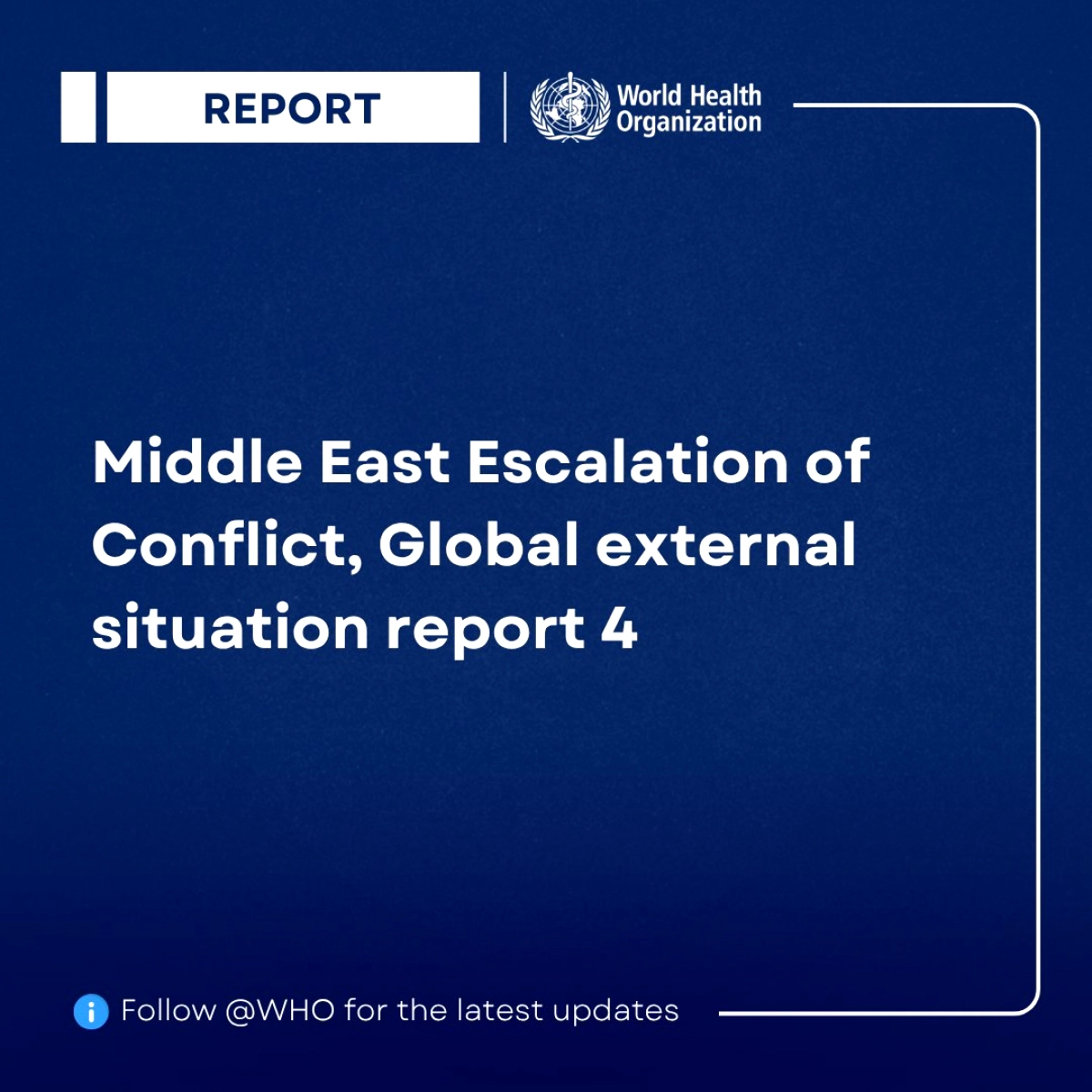 REPORT

World Health Organization

Middle East Escalation of Conflict, Global external situation report 4

Follow @WHO for the latest updates